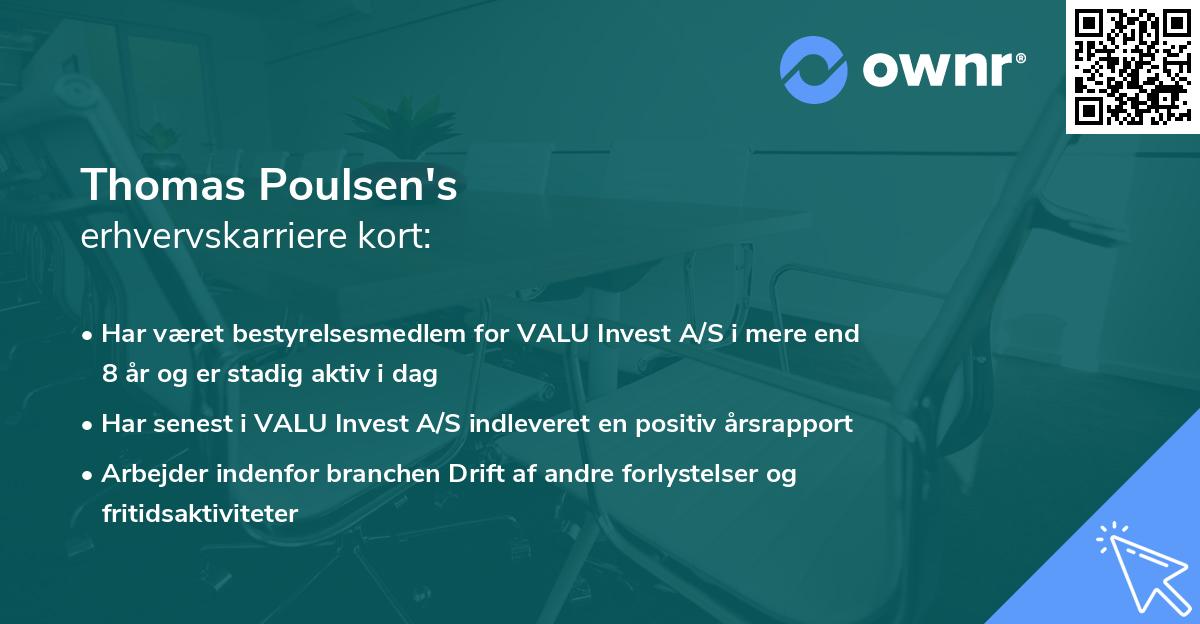 ownr®

Thomas Poulsen's
erhvervskarriere kort:

• Har været bestyrelsesmedlem for VALU Invest A/S i mere end 8 år og er stadig aktiv i dag
• Har senest i VALU Invest A/S indleveret en positiv årsrapport
• Arbejder indenfor branchen Drift af andre forlystelser og fritidsaktiviteter